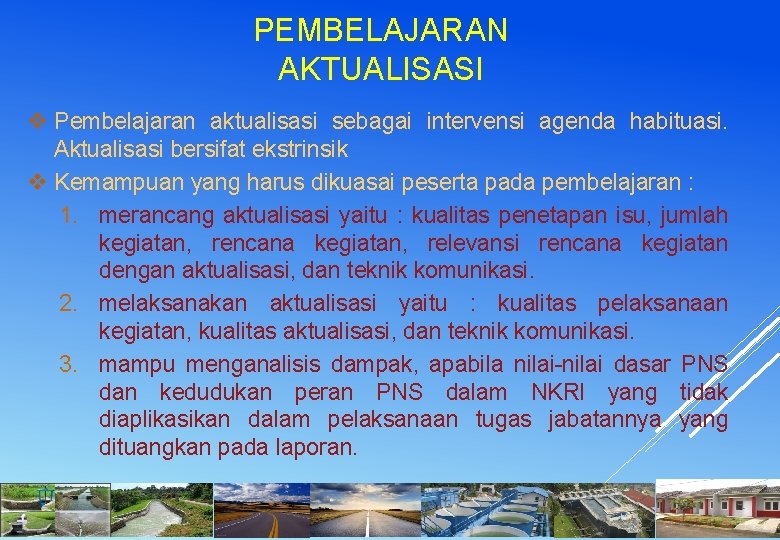 PEMBELAJARAN AKTUALISASI

❖ Pembelajaran aktualisasi sebagai intervensi agenda habituasi. Aktualisasi bersifat ekstrinsik

❖ Kemampuan yang harus dikuasai peserta pada pembelajaran :

1. merancang aktualisasi yaitu : kualitas penetapan isu, jumlah kegiatan, rencana kegiatan, relevansi rencana kegiatan dengan aktualisasi, dan teknik komunikasi.
2. melaksanakan aktualisasi yaitu : kualitas pelaksanaan kegiatan, kualitas aktualisasi, dan teknik komunikasi.
3. mampu menganalisis dampak, apabila nilai-nilai dasar PNS dan kedudukan peran PNS dalam NKRI yang tidak diaplikasikan dalam pelaksanaan tugas jabatannya yang dituangkan pada laporan.